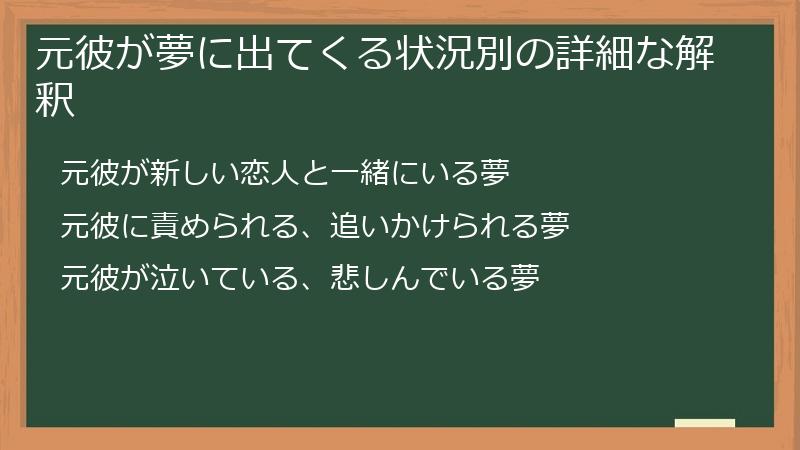 元彼が夢に出てくる状況別の詳細な解釈

元彼が新しい恋人と一緒にいる夢

元彼に責められる、追いかけられる夢

元彼が泣いている、悲しんでいる夢